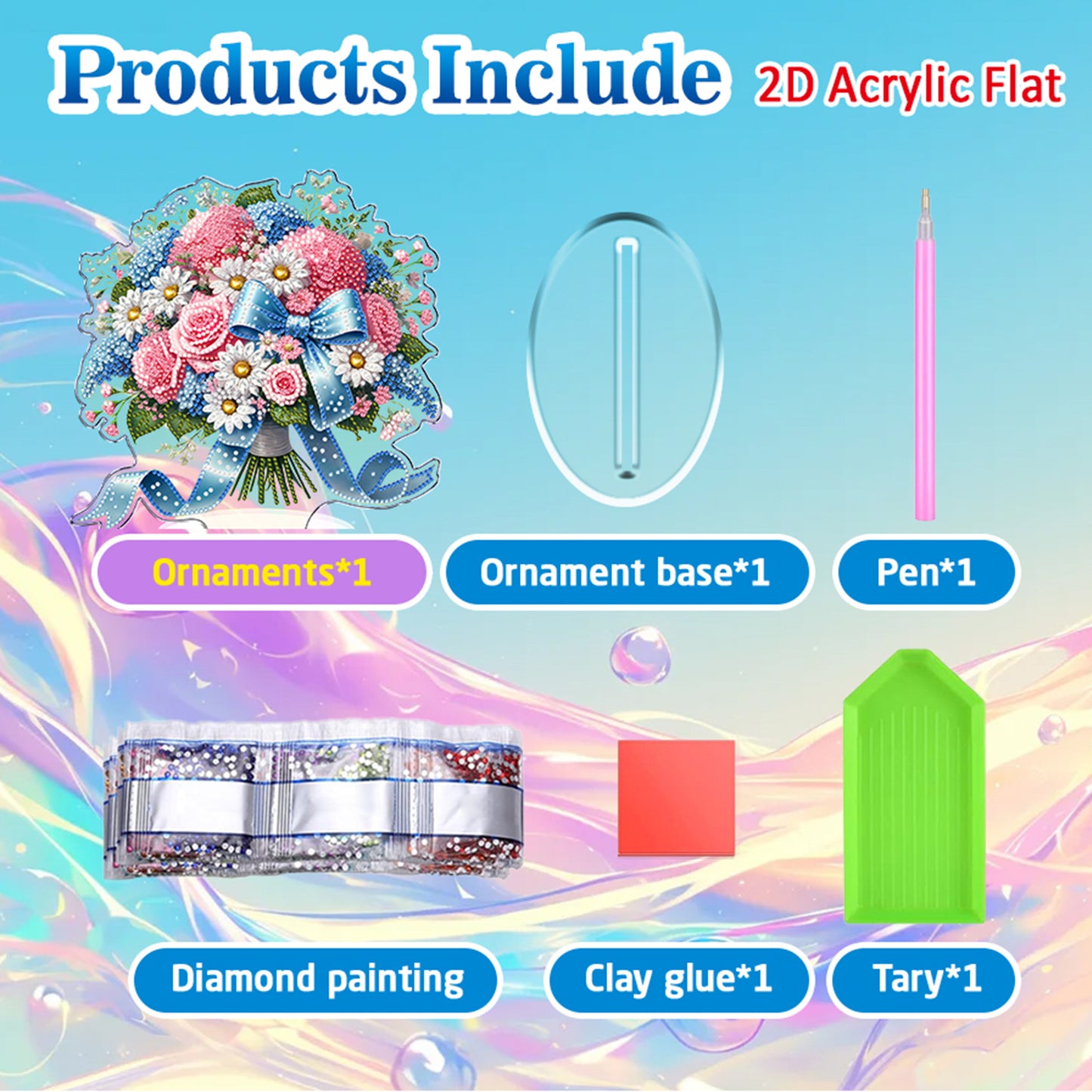 Products Include 2D Acrylic Flat

Ornaments*1

Ornament base*1

Pen*1

Diamond painting

Clay glue*1

Tary*1